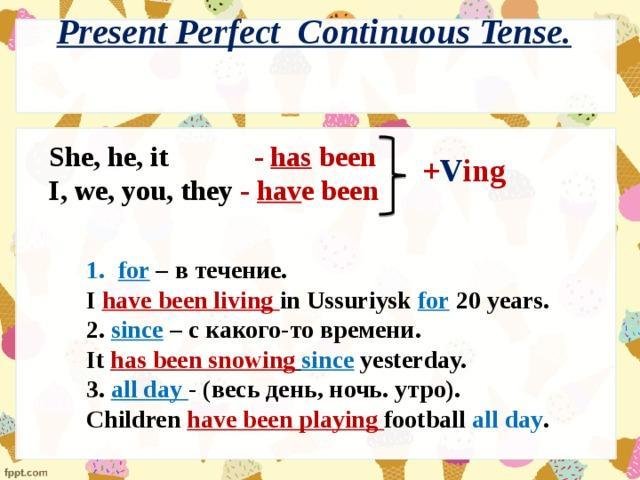 Present Perfect Continuous Tense.

She, he, it - has been
I, we, you, they - have been
+Ving

1. for – в течение.
I have been living in Ussuriysk for 20 years.
2. since – с какого-то времени.
It has been snowing since yesterday.
3. all day - (весь день, ночь. утро).
Children have been playing football all day.

fppt.com